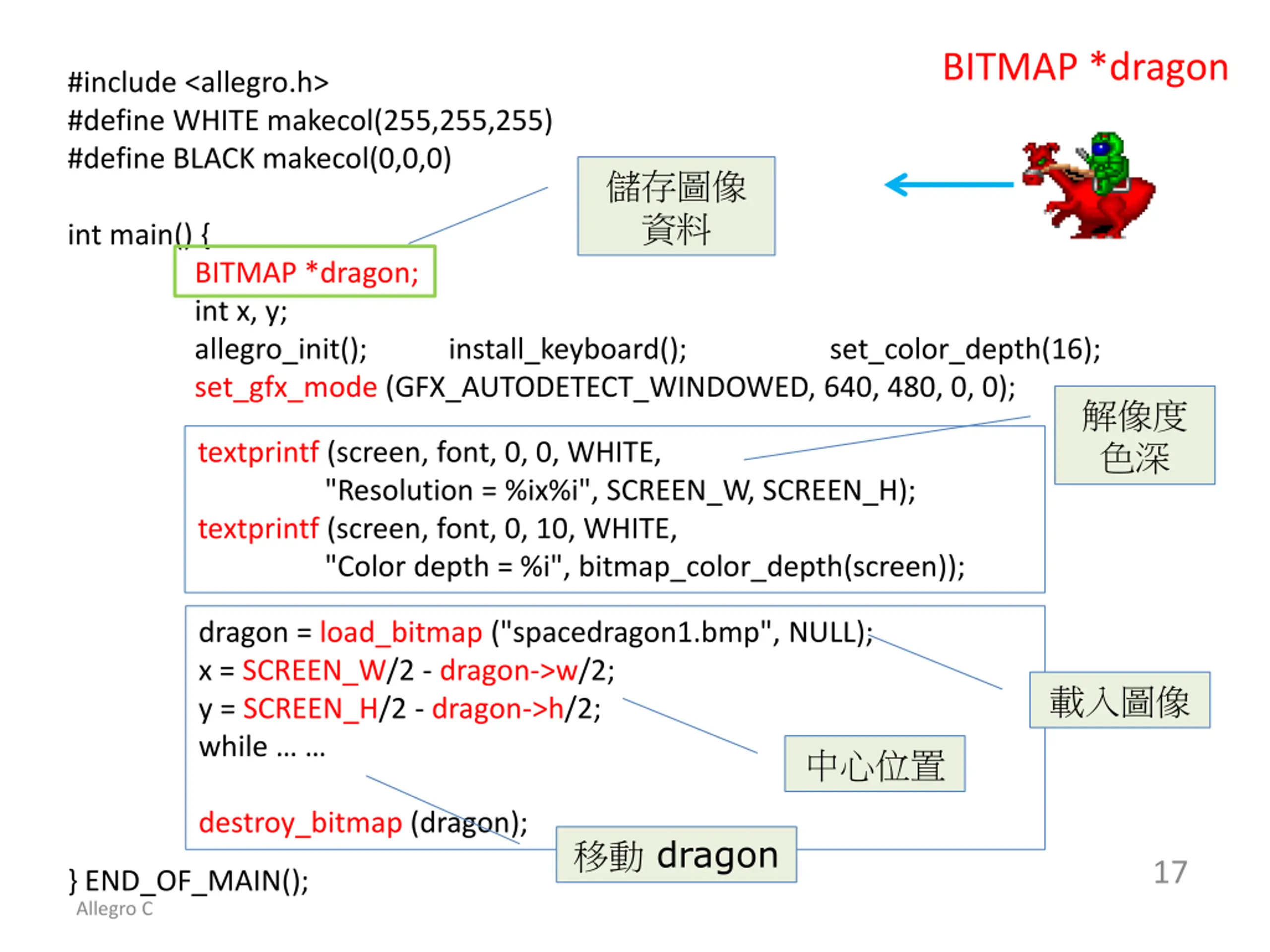 BITMAP *dragon

#include <allegro.h>
#define WHITE makecol(255,255,255)
#define BLACK makecol(0,0,0)

儲存圖像資料

int main() {
BITMAP *dragon;
int x, y;
allegro_init(); install_keyboard(); set_color_depth(16);
set_gfx_mode (GFX_AUTODETECT_WINDOWED, 640, 480, 0, 0);

解像度色深

textprintf (screen, font, 0, 0, WHITE,
"Resolution = %ix%i", SCREEN_W, SCREEN_H);
textprintf (screen, font, 0, 10, WHITE,
"Color depth = %i", bitmap_color_depth(screen));

dragon = load_bitmap ("spacedragon1.bmp", NULL);
x = SCREEN_W/2 - dragon->w/2;
y = SCREEN_H/2 - dragon->h/2;
while … …

destroy_bitmap (dragon);

載入圖像

中心位置

移動 dragon

} END_OF_MAIN();
Allegro C

17